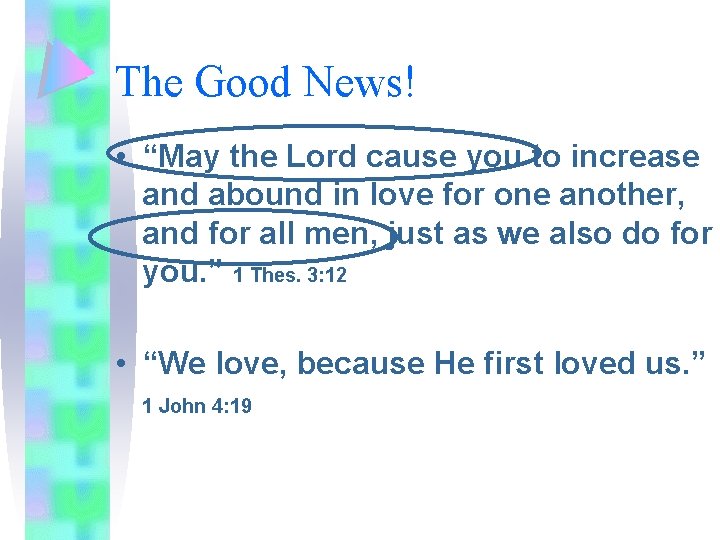 The Good News!

• “May the Lord cause you to increase and abound in love for one another, and for all men, just as we also do for you.” 1 Thes. 3:12

• “We love, because He first loved us.” 1 John 4:19